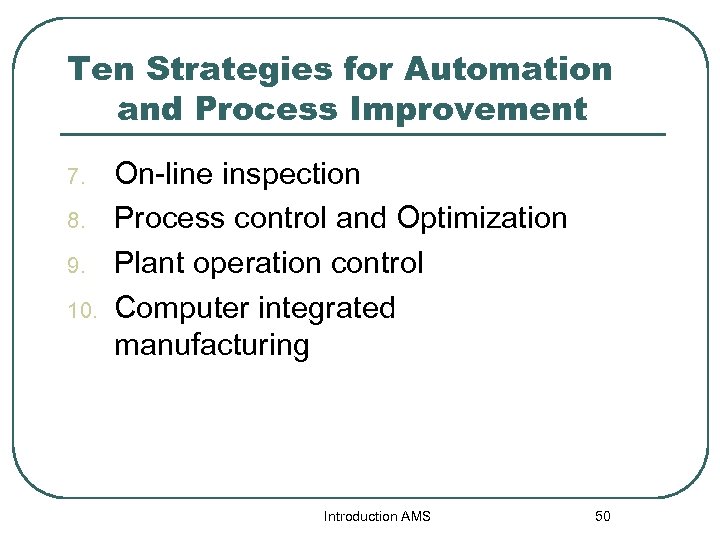 Ten Strategies for Automation and Process Improvement

7. On-line inspection
8. Process control and Optimization
9. Plant operation control
10. Computer integrated manufacturing

Introduction AMS

50